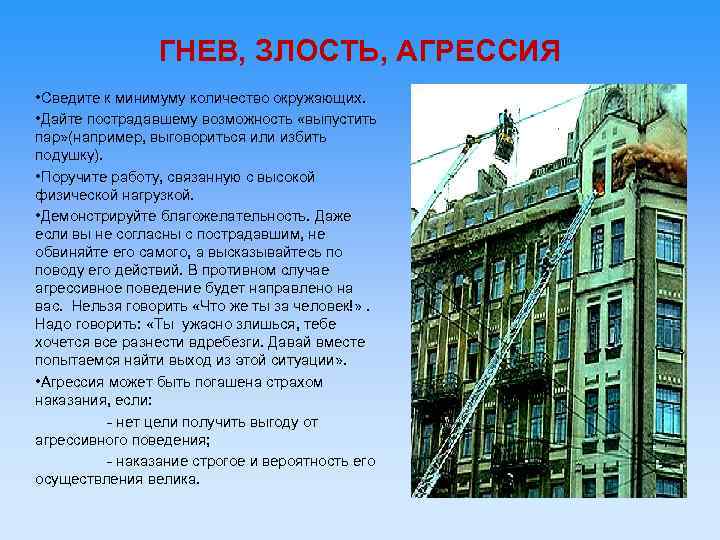 ГНЕВ, ЗЛОСТЬ, АГРЕССИЯ

•Сведите к минимуму количество окружающих.

•Дайте пострадавшему возможность «выпустить пар»(например, выговориться или избить подушку).

•Поручите работу, связанную с высокой физической нагрузкой.

•Демонстрируйте благожелательность. Даже если вы не согласны с пострадавшим, не обвиняйте его самого, а высказывайтесь по поводу его действий. В противном случае агрессивное поведение будет направлено на вас. Нельзя говорить «Что же ты за человек!» . Надо говорить: «Ты ужасно злишься, тебе хочется все разнести вдребезги. Давай вместе попытаемся найти выход из этой ситуации».

•Агрессия может быть погашена страхом наказания, если:

- нет цели получить выгоду от агрессивного поведения;

- наказание строгое и вероятность его осуществления велика.